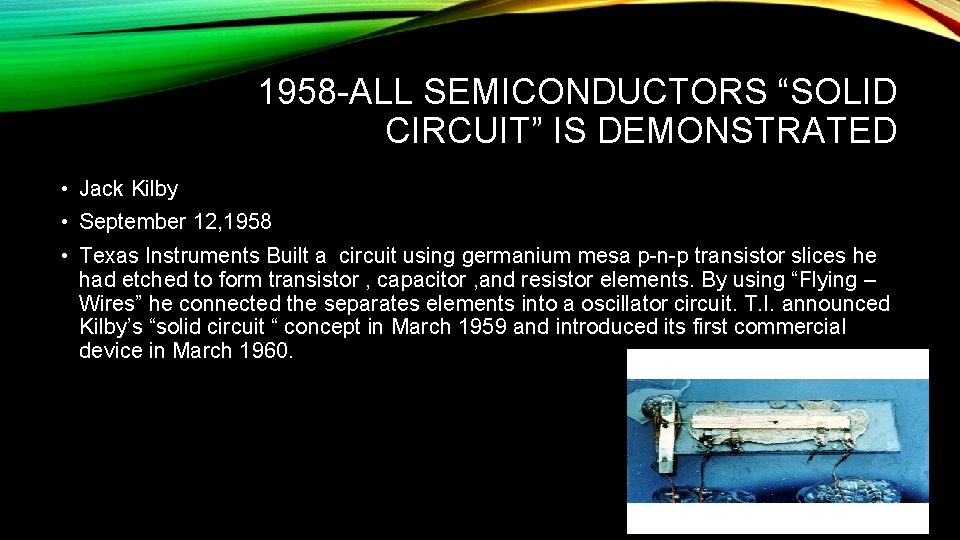 1958-ALL SEMICONDUCTORS “SOLID CIRCUIT” IS DEMONSTRATED

• Jack Kilby

• September 12,1958

• Texas Instruments Built a circuit using germanium mesa p-n-p transistor slices he had etched to form transistor , capacitor ,and resistor elements. By using “Flying – Wires” he connected the separates elements into a oscillator circuit. T.I. announced Kilby’s “solid circuit “ concept in March 1959 and introduced its first commercial device in March 1960.